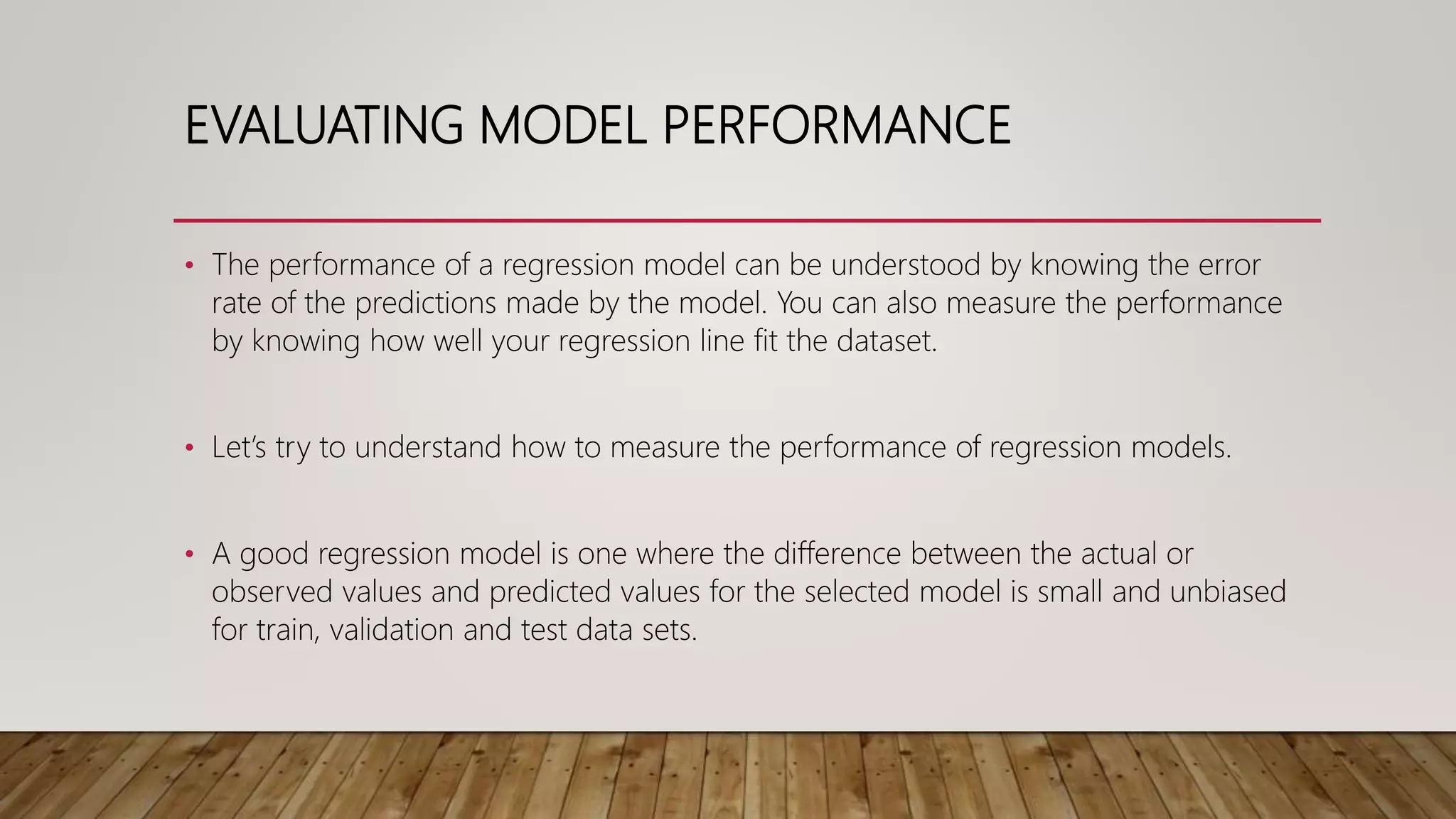 EVALUATING MODEL PERFORMANCE

• The performance of a regression model can be understood by knowing the error rate of the predictions made by the model. You can also measure the performance by knowing how well your regression line fit the dataset.

• Let's try to understand how to measure the performance of regression models.

• A good regression model is one where the difference between the actual or observed values and predicted values for the selected model is small and unbiased for train, validation and test data sets.